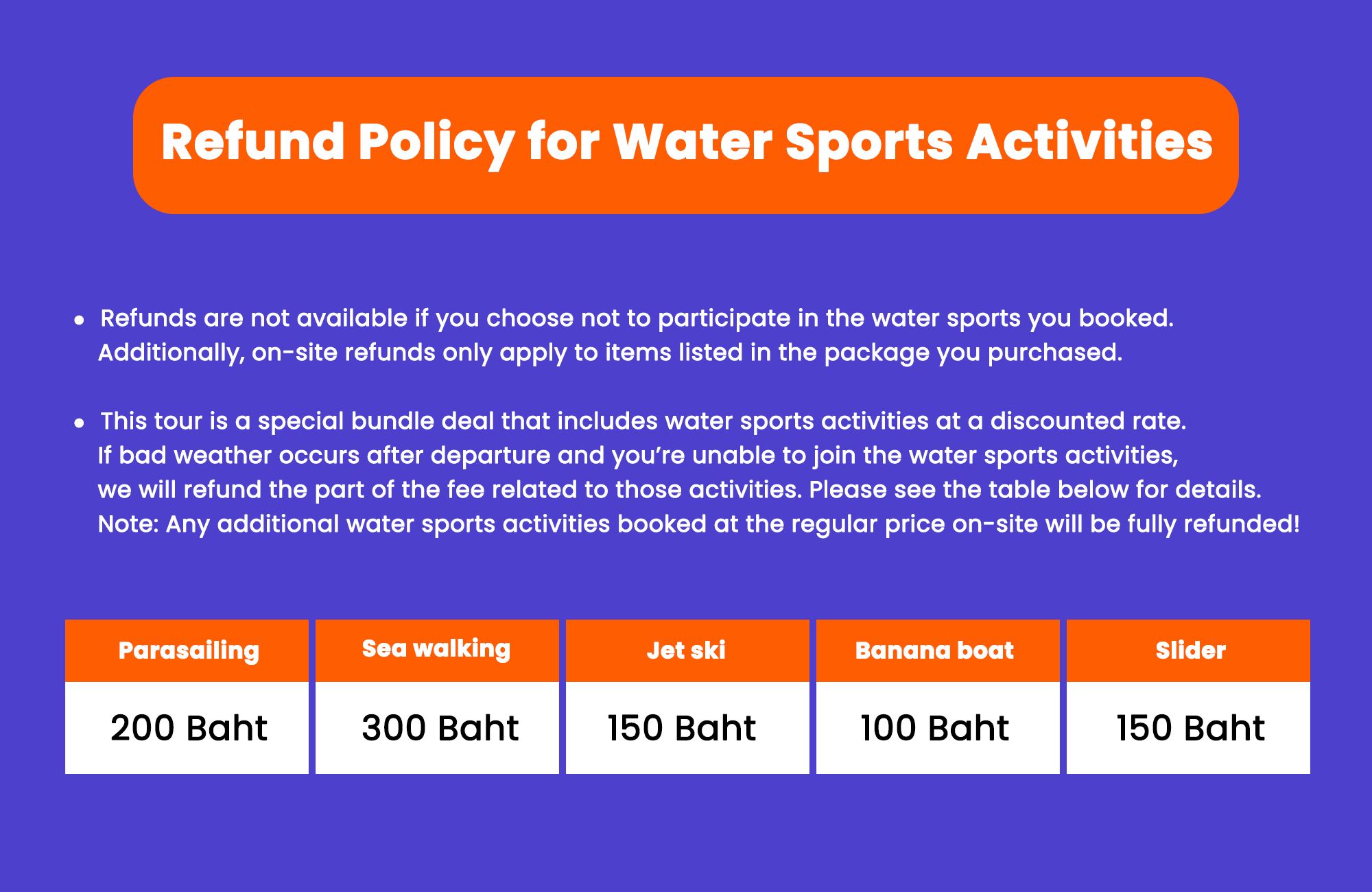 Refund Policy for Water Sports Activities

• Refunds are not available if you choose not to participate in the water sports you booked. Additionally, on-site refunds only apply to items listed in the package you purchased.

• This tour is a special bundle deal that includes water sports activities at a discounted rate. If bad weather occurs after departure and you're unable to join the water sports activities, we will refund the part of the fee related to those activities. Please see the table below for details. Note: Any additional water sports activities booked at the regular price on-site will be fully refunded!

| Parasailing | Sea walking | Jet ski | Banana boat | Slider |
|---|---|---|---|---|
| 200 Baht | 300 Baht | 150 Baht | 100 Baht | 150 Baht |